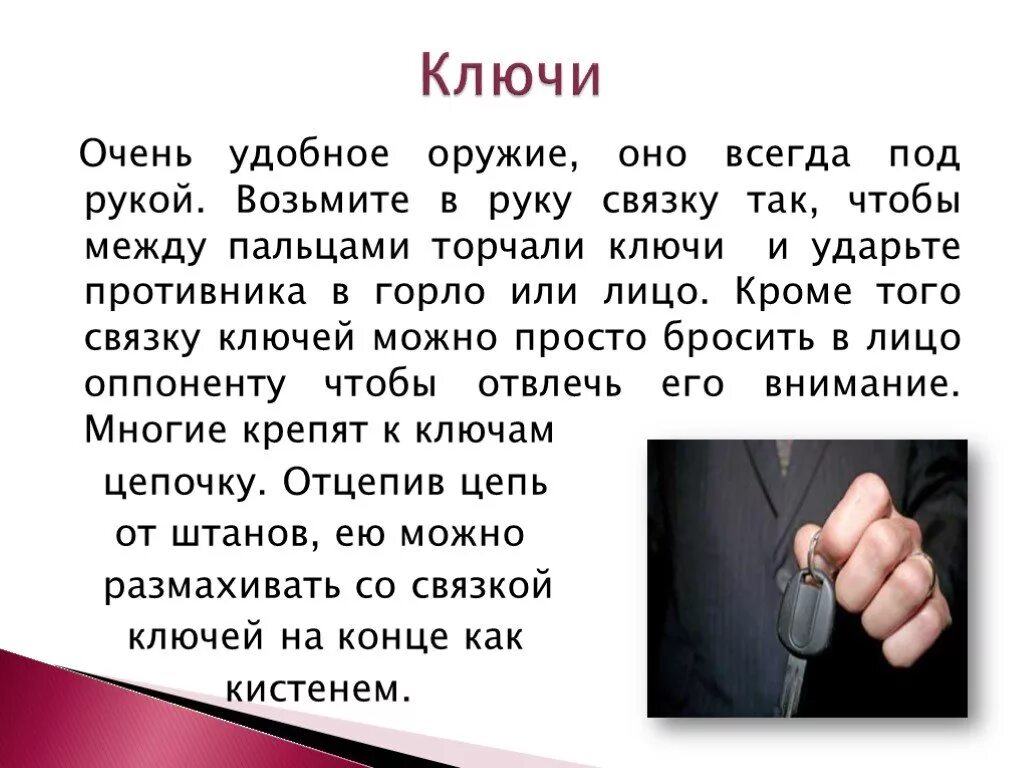 Ключи

Очень удобное оружие, оно всегда под рукой. Возьмите в руку связку так, чтобы между пальцами торчали ключи и ударьте противника в горло или лицо. Кроме того связку ключей можно просто бросить в лицо оппоненту чтобы отвлечь его внимание. Многие крепят к ключам цепочку. Отцепив цепь от штанов, ею можно размахивать со связкой ключей на конце как кистенем.